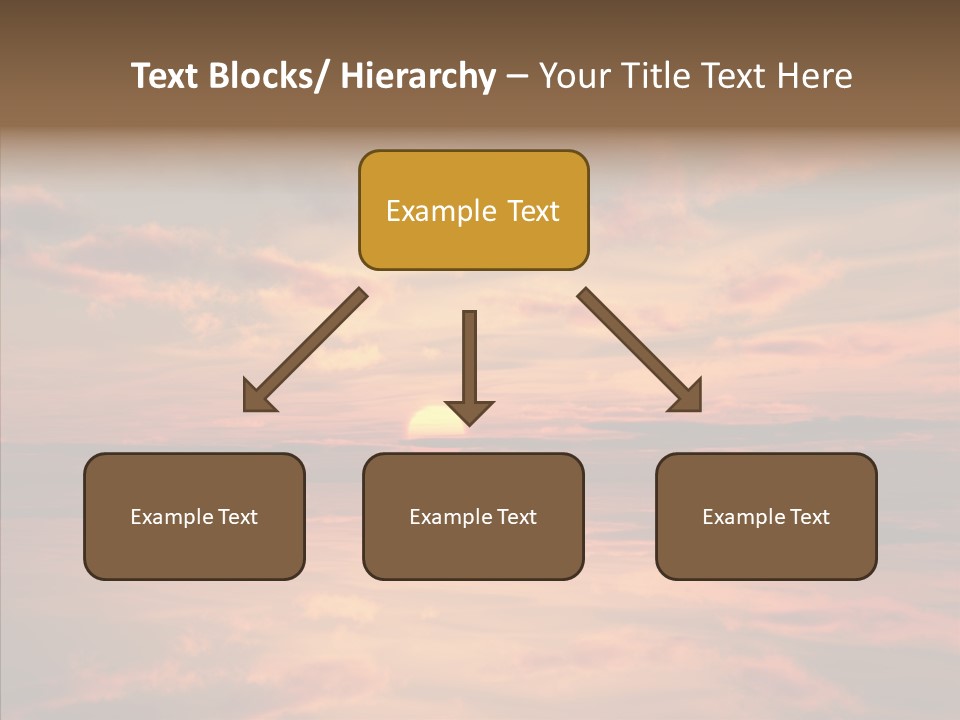 Text Blocks/ Hierarchy – Your Title Text Here

Example Text

Example Text

Example Text

Example Text